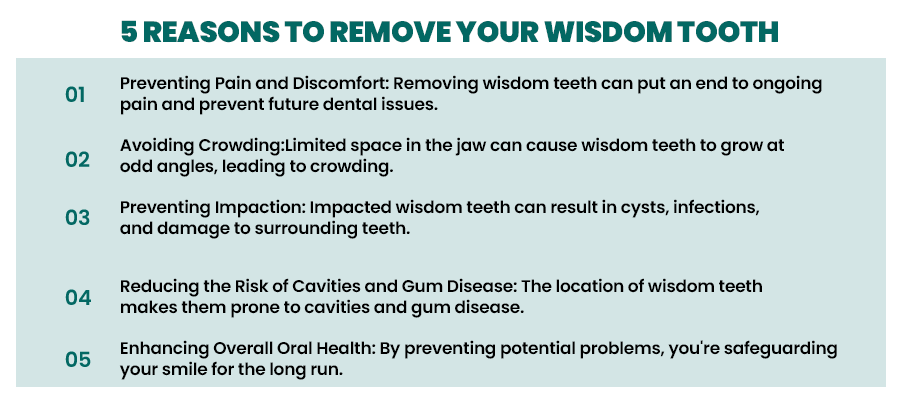 5 REASONS TO REMOVE YOUR WISDOM TOOTH

01 Preventing Pain and Discomfort: Removing wisdom teeth can put an end to ongoing pain and prevent future dental issues.

02 Avoiding Crowding:Limited space in the jaw can cause wisdom teeth to grow at odd angles, leading to crowding.

03 Preventing Impaction: Impacted wisdom teeth can result in cysts, infections, and damage to surrounding teeth.

04 Reducing the Risk of Cavities and Gum Disease: The location of wisdom teeth makes them prone to cavities and gum disease.

05 Enhancing Overall Oral Health: By preventing potential problems, you're safeguarding your smile for the long run.